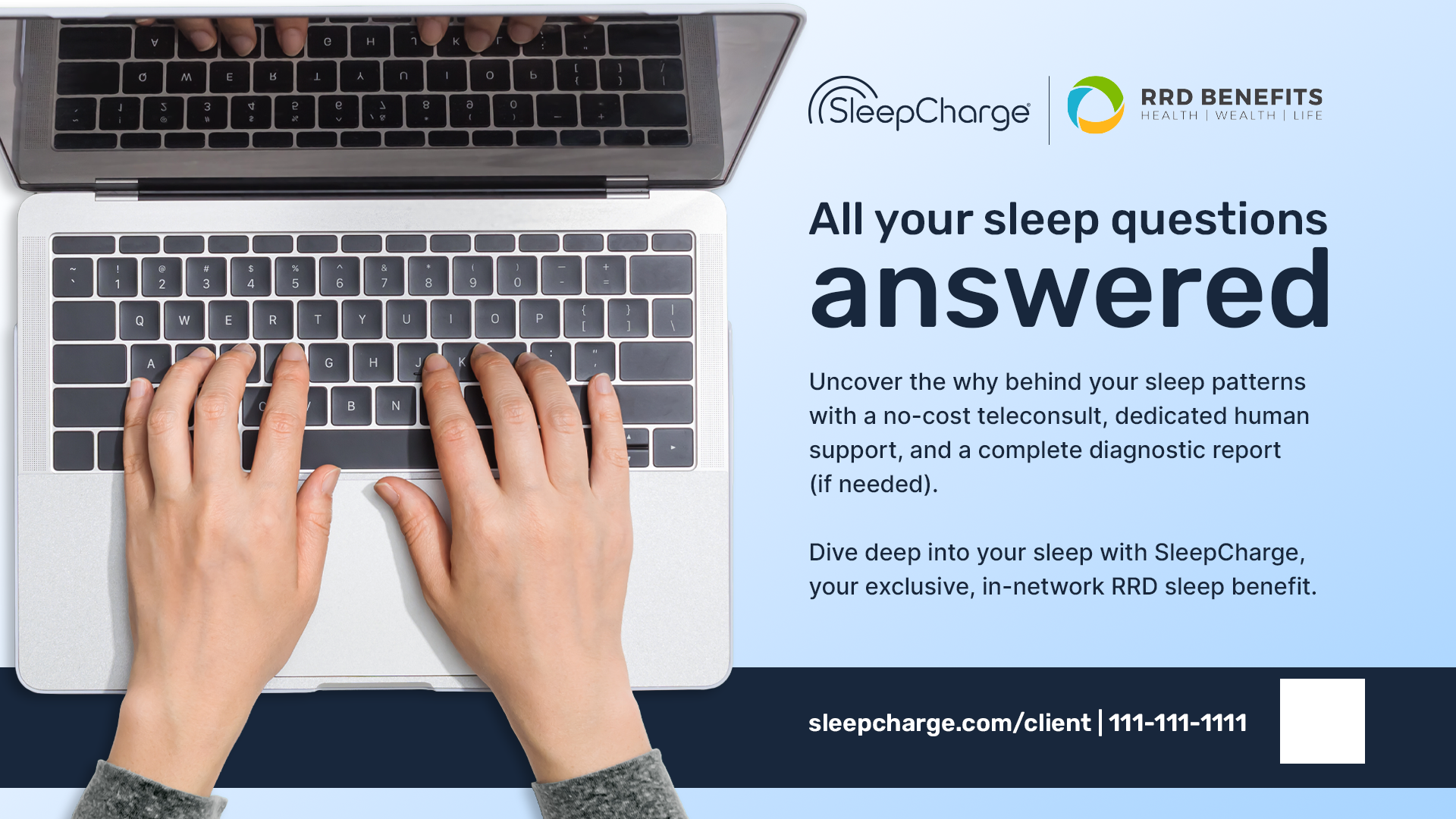 SleepCharge®

RRD BENEFITS
HEALTH | WEALTH | LIFE

All your sleep questions answered

Uncover the why behind your sleep patterns with a no-cost teleconsult, dedicated human support, and a complete diagnostic report (if needed).

Dive deep into your sleep with SleepCharge, your exclusive, in-network RRD sleep benefit.

sleepcharge.com/client | 111-111-1111